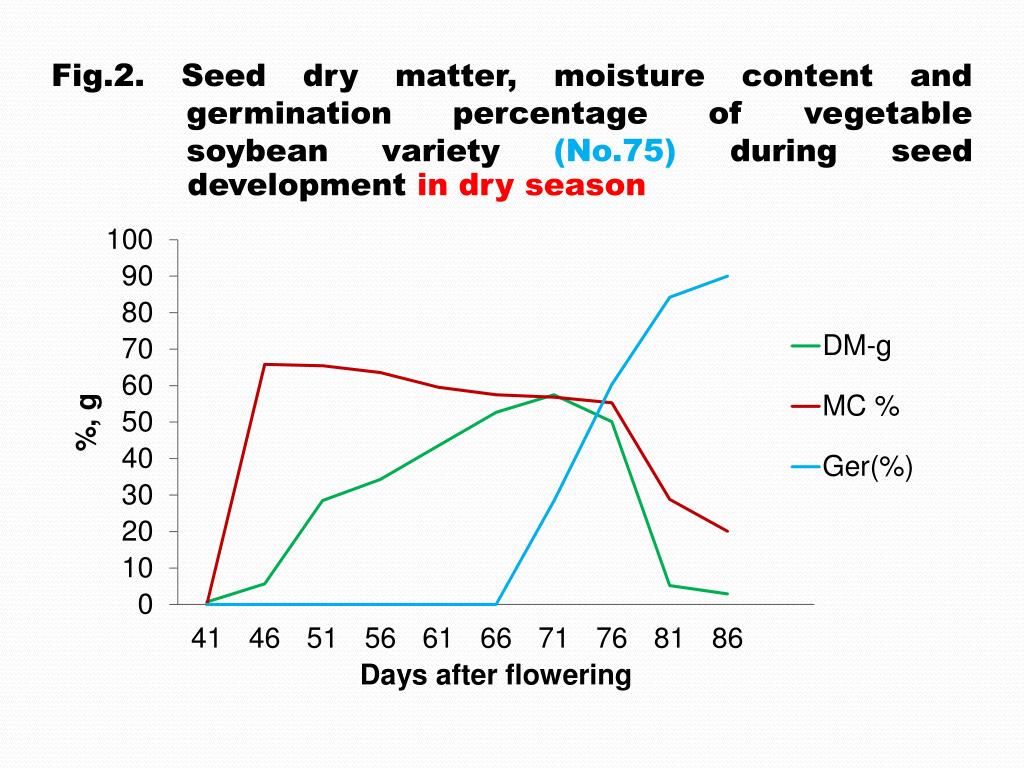 Fig.2. Seed dry matter, moisture content and germination percentage of vegetable soybean variety (No.75) during seed development in dry season

100
90
80
70
60
50
40
30
20
10
0

%, g

41 46 51 56 61 66 71 76 81 86

Days after flowering

DM-g
MC %
Ger(%)